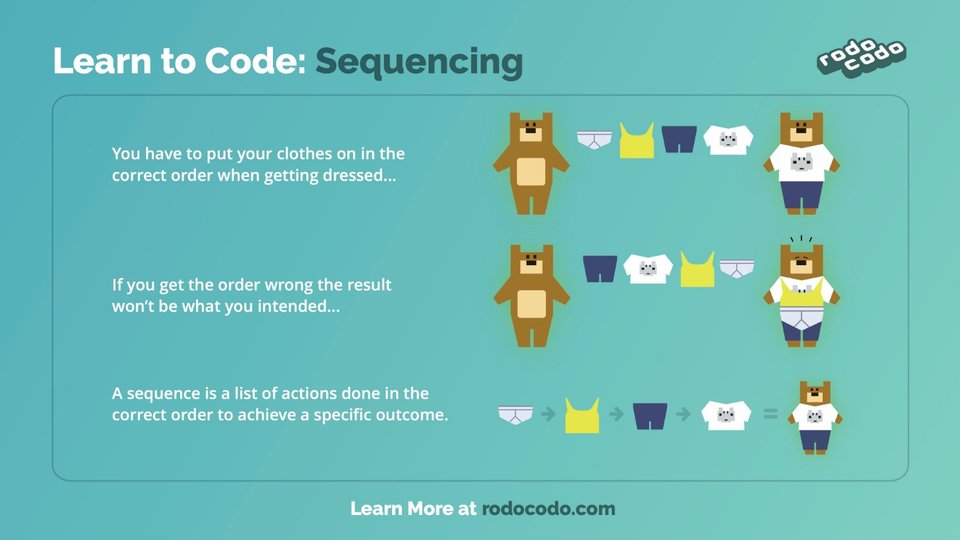 Learn to Code: Sequencing

rodo codo

You have to put your clothes on in the correct order when getting dressed...

If you get the order wrong the result won't be what you intended...

A sequence is a list of actions done in the correct order to achieve a specific outcome.

Learn More at rodocodo.com